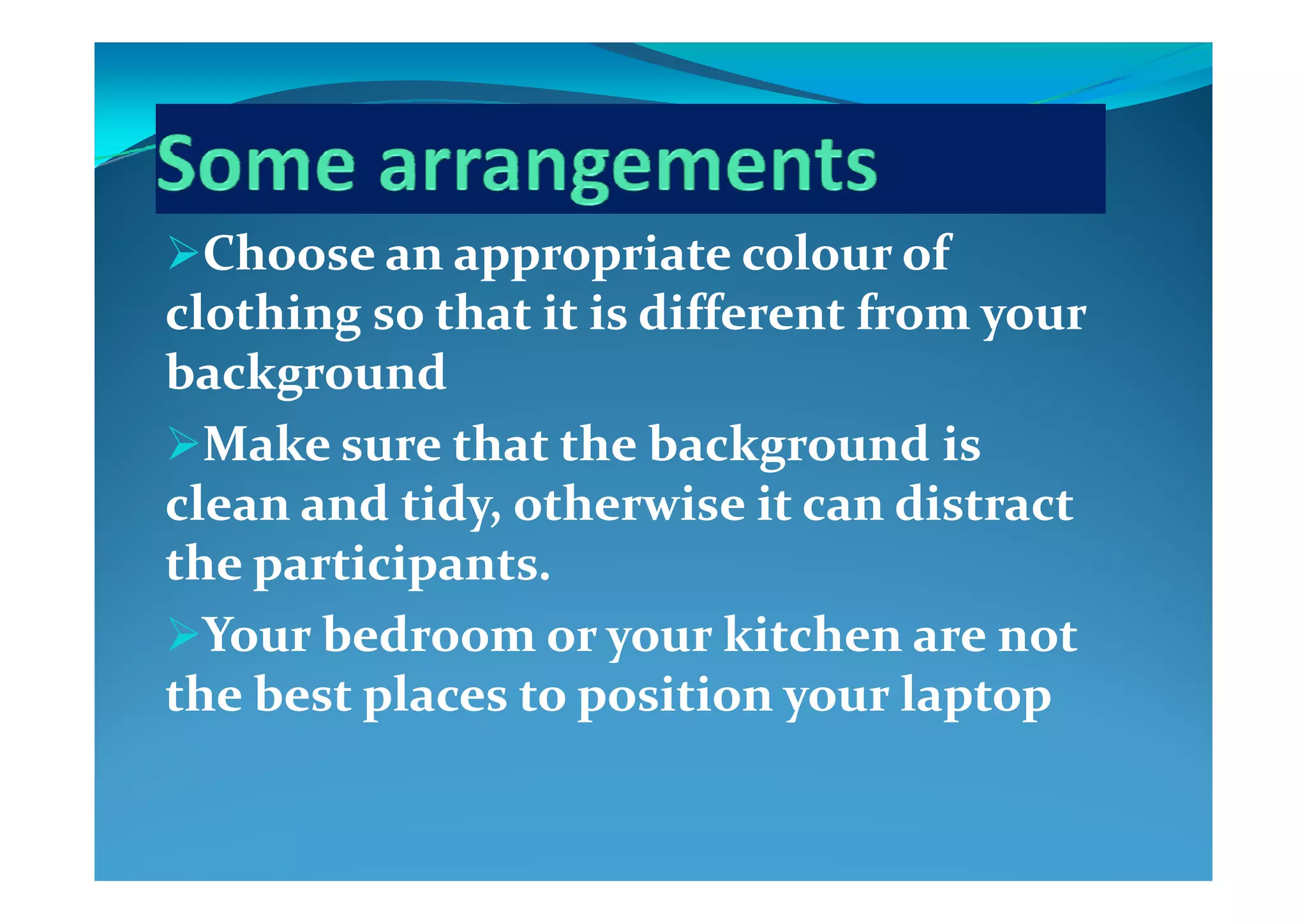 Some arrangements

➢Choose an appropriate colour of clothing so that it is different from your background

➢Make sure that the background is clean and tidy, otherwise it can distract the participants.

➢Your bedroom or your kitchen are not the best places to position your laptop